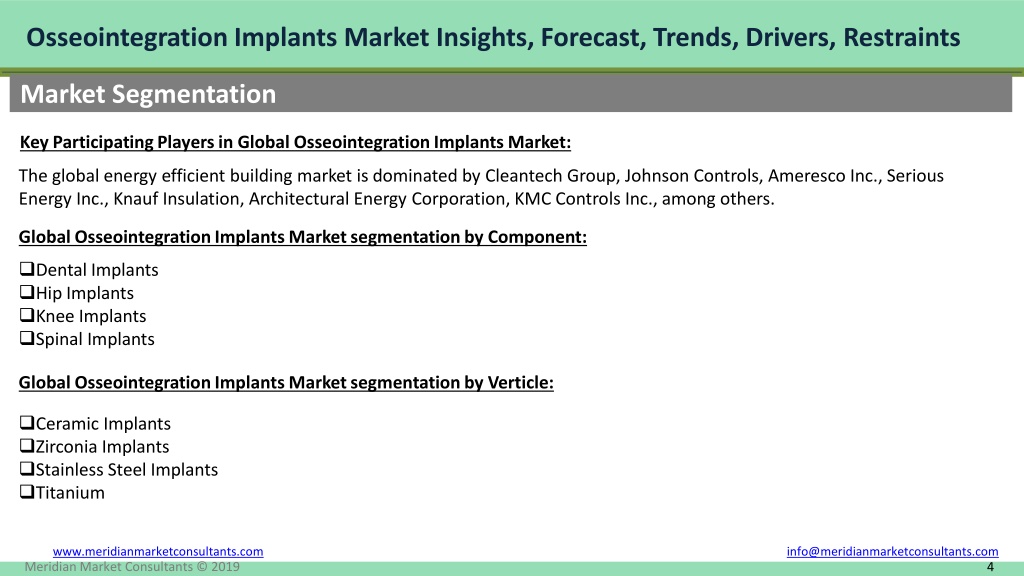 Osseointegration Implants Market Insights, Forecast, Trends, Drivers, Restraints

Market Segmentation

Key Participating Players in Global Osseointegration Implants Market:

The global energy efficient building market is dominated by Cleantech Group, Johnson Controls, Ameresco Inc., Serious Energy Inc., Knauf Insulation, Architectural Energy Corporation, KMC Controls Inc., among others.

Global Osseointegration Implants Market segmentation by Component:

❑Dental Implants
❑Hip Implants
❑Knee Implants
❑Spinal Implants

Global Osseointegration Implants Market segmentation by Verticle:

❑Ceramic Implants
❑Zirconia Implants
❑Stainless Steel Implants
❑Titanium

www.meridianmarketconsultants.com
info@meridianmarketconsultants.com
Meridian Market Consultants © 2019
4